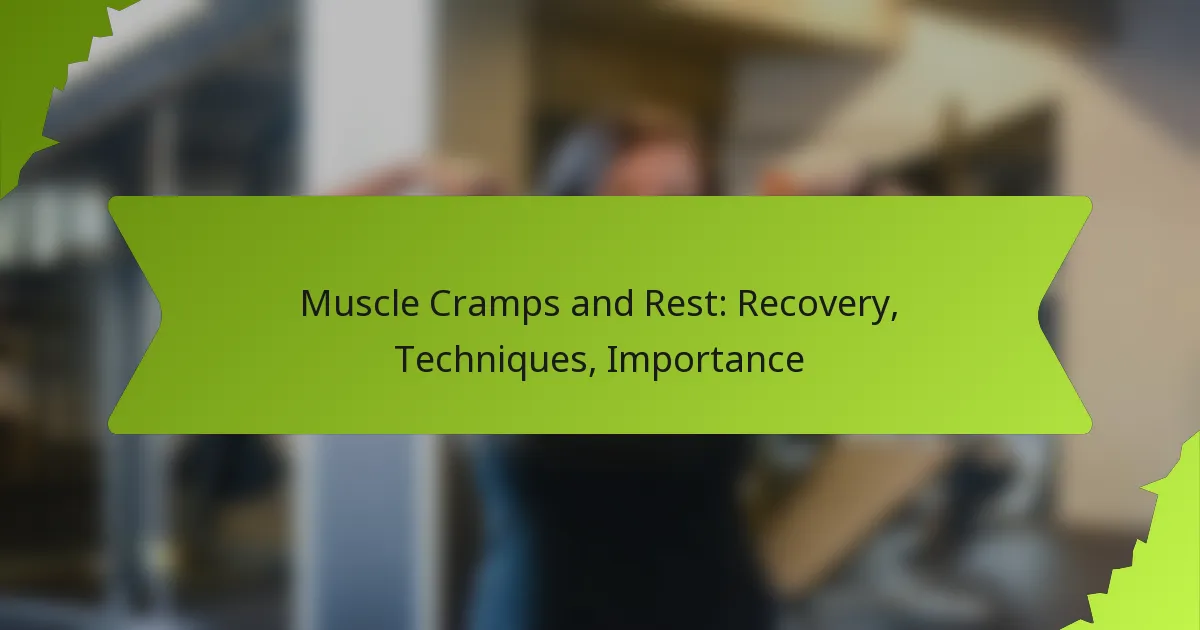 Muscle Cramps and Rest: Recovery, Techniques, Importance